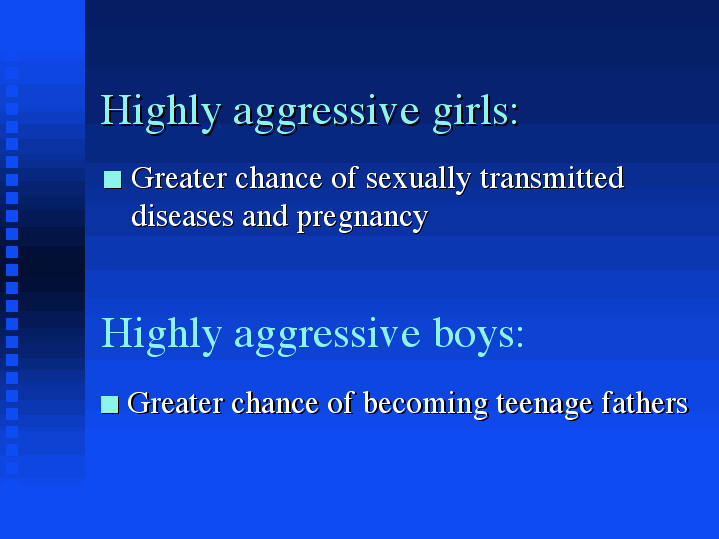 Highly aggressive girls:

■ Greater chance of sexually transmitted diseases and pregnancy

Highly aggressive boys:

■ Greater chance of becoming teenage fathers